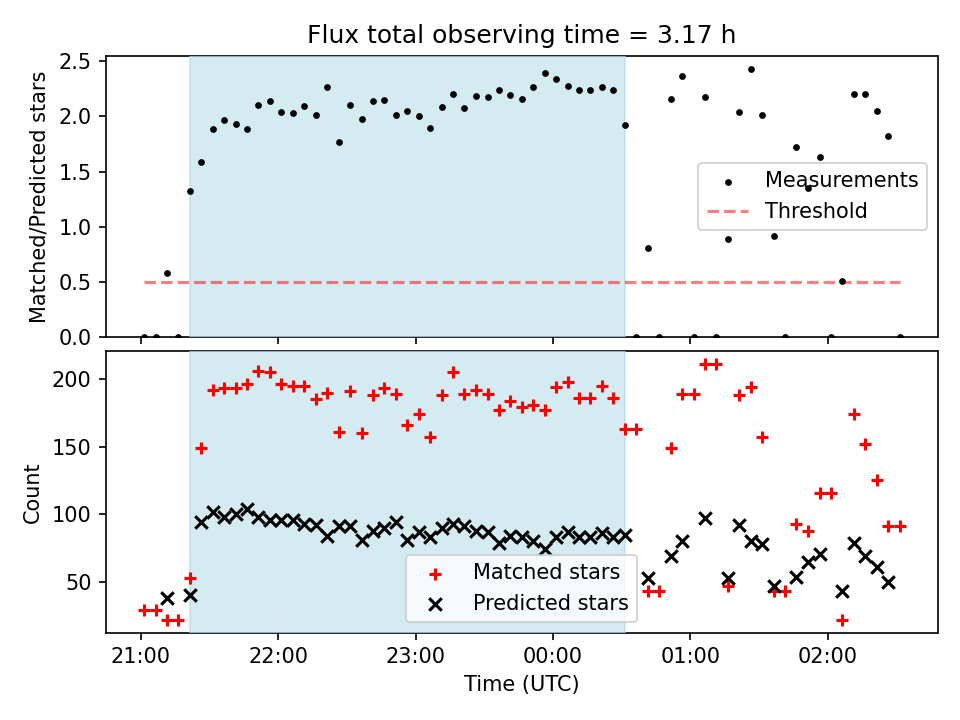 Flux total observing time = 3.17 h

Matched/Predicted stars

2.5
2.0
1.5
1.0
0.5
0.0

Measurements
Threshold

Count

200
150
100
50

Matched stars
Predicted stars

21:00
22:00
23:00
00:00
01:00
02:00

Time (UTC)